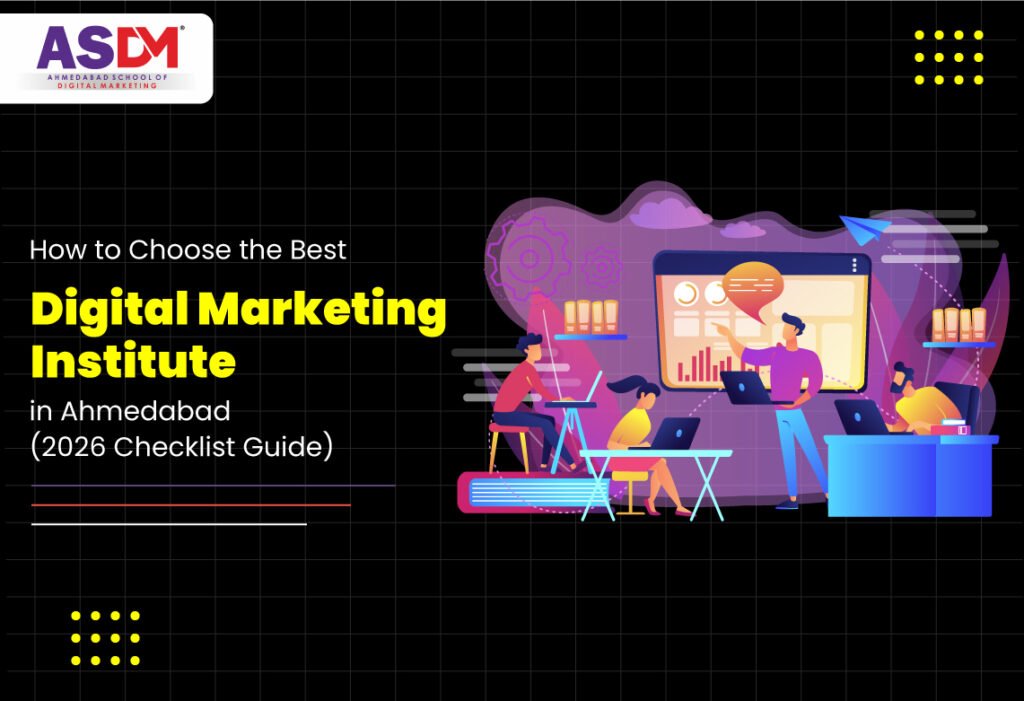 ASDM®
AHMEDABAD SCHOOL OF DIGITAL MARKETING

How to Choose the Best

Digital Marketing Institute

in Ahmedabad (2026 Checklist Guide)